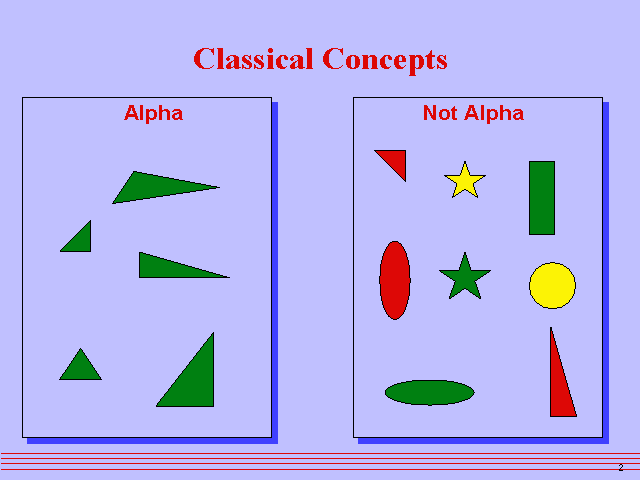 Classical Concepts

Alpha

Not Alpha

2